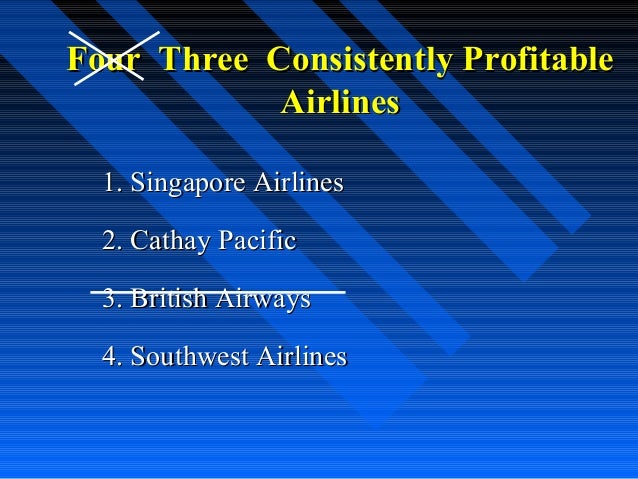 Four Three Consistently Profitable Airlines

1. Singapore Airlines

2. Cathay Pacific

3. British Airways

4. Southwest Airlines